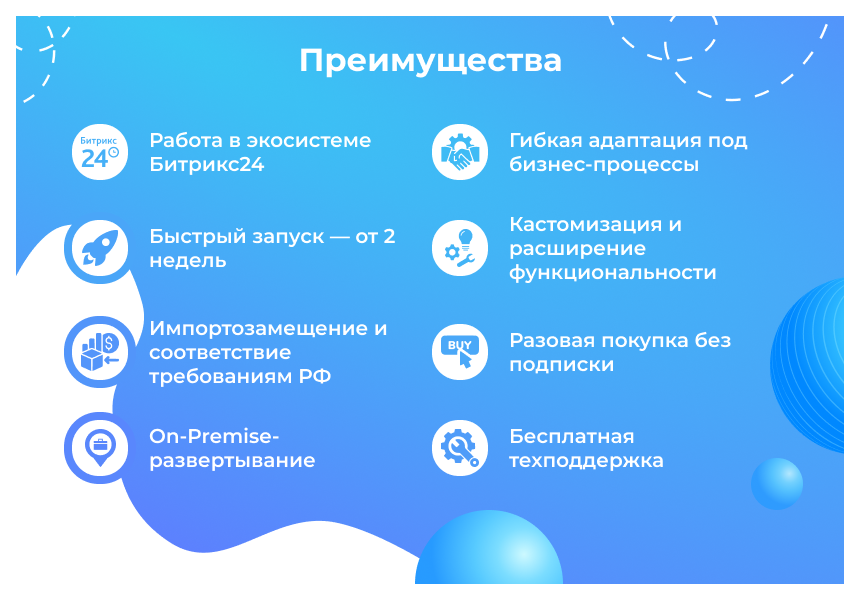 Преимущества

Битрикс 24

Работа в экосистеме Битрикс24

Быстрый запуск — от 2 недель

Импортозамещение и соответствие требованиям РФ

On-Premise-развертывание

Гибкая адаптация под бизнес-процессы

Кастомизация и расширение функциональности

BUY

Разовая покупка без подписки

Бесплатная техподдержка